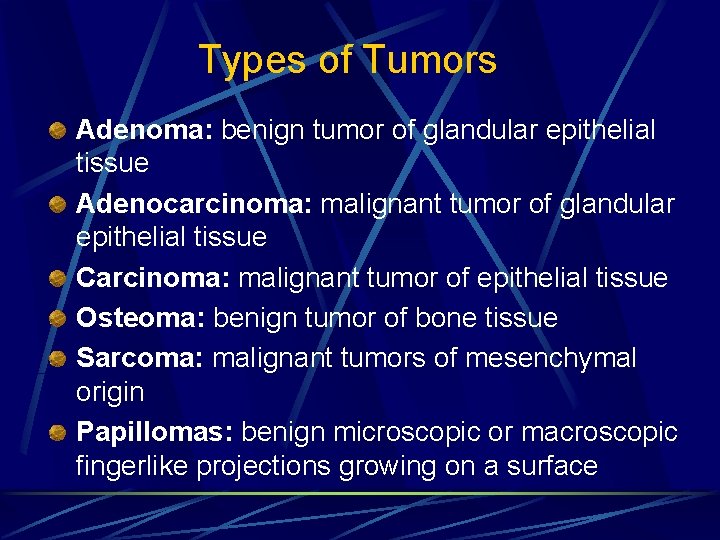 Types of Tumors

Adenoma: benign tumor of glandular epithelial tissue

Adenocarcinoma: malignant tumor of glandular epithelial tissue

Carcinoma: malignant tumor of epithelial tissue

Osteoma: benign tumor of bone tissue

Sarcoma: malignant tumors of mesenchymal origin

Papillomas: benign microscopic or macroscopic fingerlike projections growing on a surface